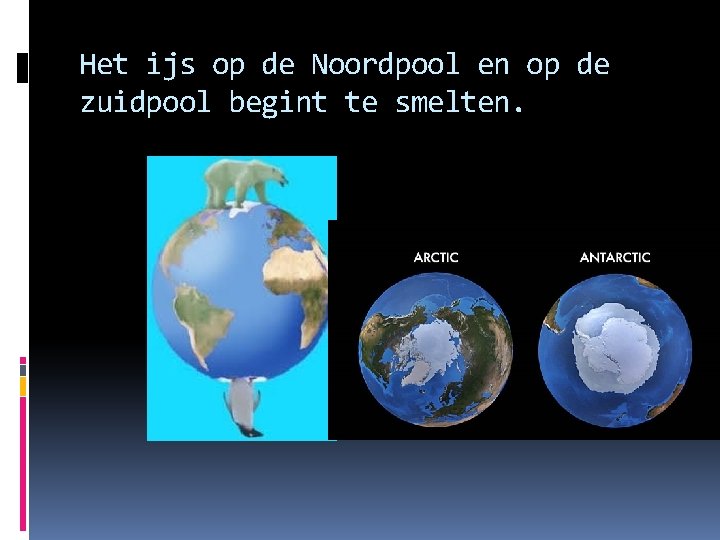 Het ijs op de Noordpool en op de zuidpool begint te smelten.

ARCTIC

ANTARCTIC